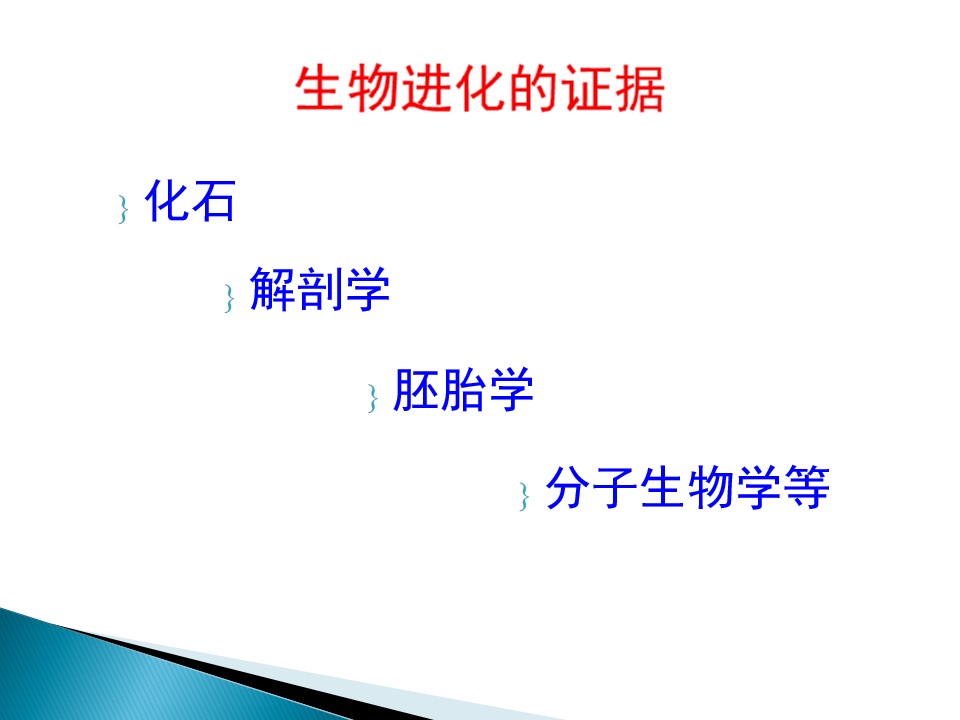 生物进化的证据

} 化石

} 解剖学

} 胚胎学

} 分子生物学等